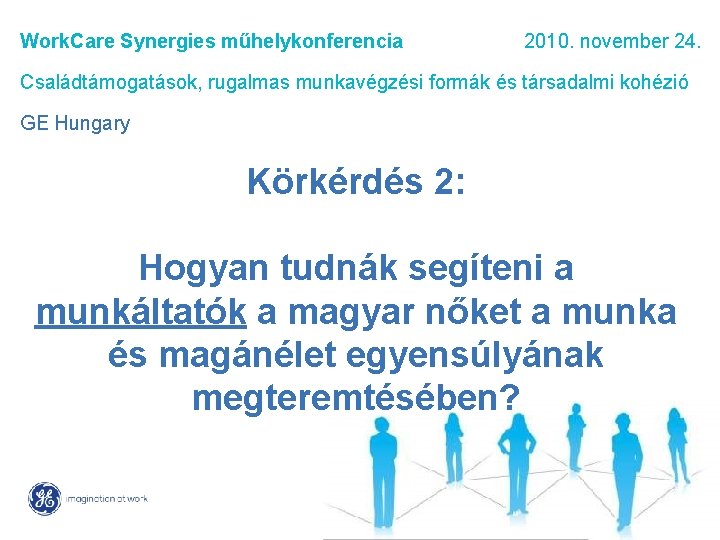 WorkCare Synergies műhelykonferencia 2010. november 24.

Családtámogatások, rugalmas munkavégzési formák és társadalmi kohézió

GE Hungary

Körkérdés 2:

Hogyan tudnák segíteni a munkáltatók a magyar nőket a munka és magánélet egyensúlyának megteremtésében?

GE

imagination at work